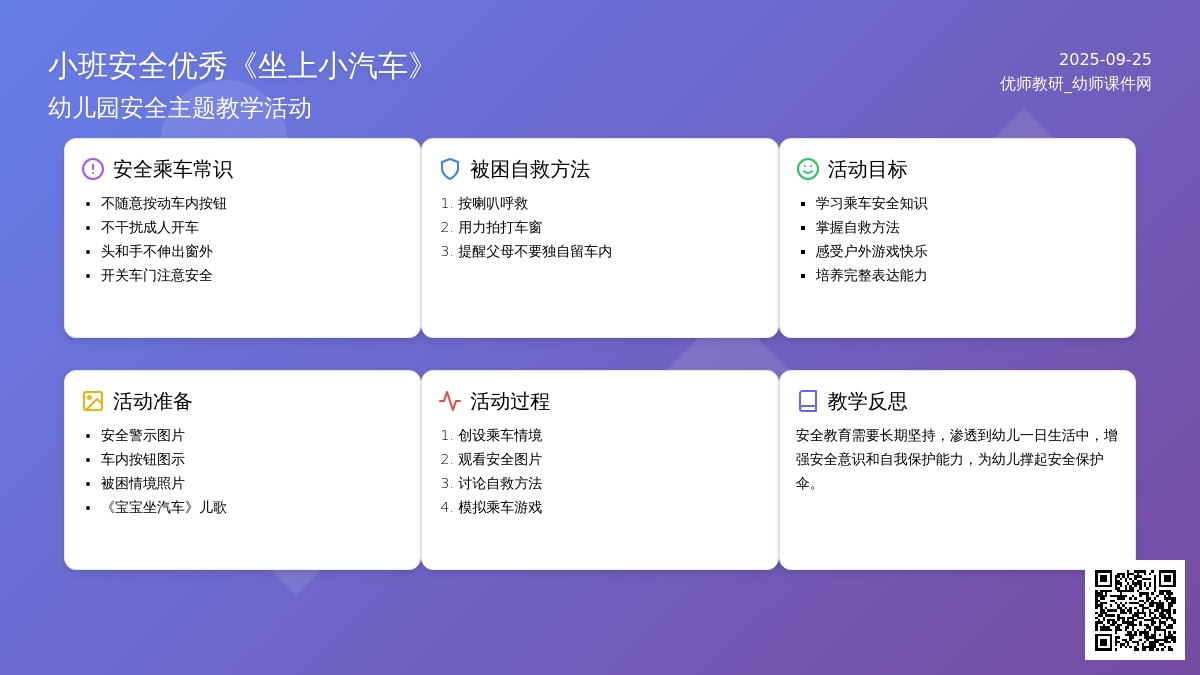 小班安全优秀《坐上小汽车》
幼儿园安全主题教学活动

2025-09-25
优师教研_幼师课件网

安全乘车常识
- 不随意按动车内按钮
- 不干扰成人开车
- 头和手不伸出窗外
- 开关车门注意安全

被困自救方法
1. 按喇叭呼救
2. 用力拍打车窗
3. 提醒父母不要独自留车内

活动目标
- 学习乘车安全知识
- 掌握自救方法
- 感受户外游戏快乐
- 培养完整表达能力

活动准备
- 安全警示图片
- 车内按钮图示
- 被困情境照片
- 《宝宝坐汽车》儿歌

活动过程
1. 创设乘车情境
2. 观看安全图片
3. 讨论自救方法
4. 模拟乘车游戏

教学反思
安全教育需要长期坚持，渗透到幼儿一日生活中，增强安全意识和自我保护能力，为幼儿撑起安全保护伞。